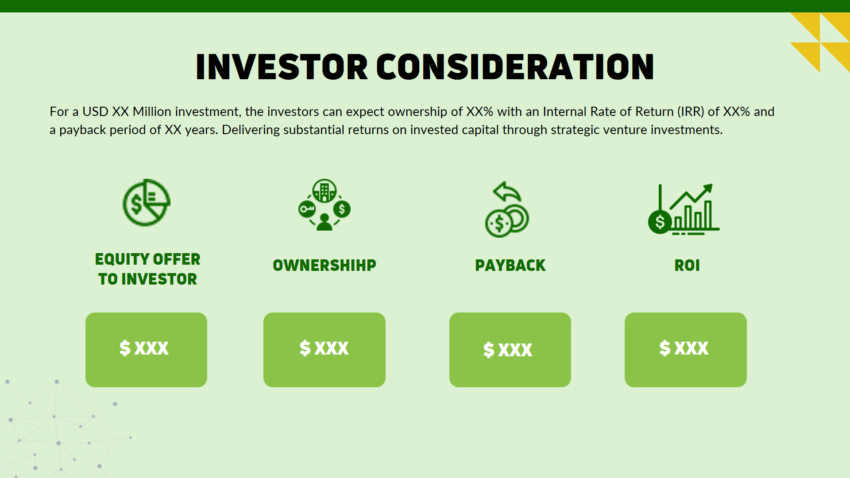 INVESTOR CONSIDERATION

For a USD XX Million investment, the investors can expect ownership of XX% with an Internal Rate of Return (IRR) of XX% and a payback period of XX years. Delivering substantial returns on invested capital through strategic venture investments.

EQUITY OFFER TO INVESTOR

$ XXX

OWNERSHIHP

$ XXX

PAYBACK

$ XXX

ROI

$ XXX